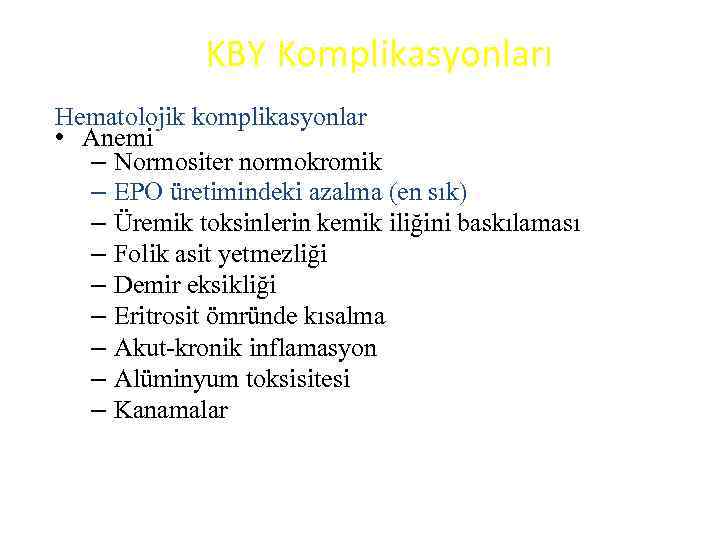 KBY Komplikasyonları

Hematolojik komplikasyonlar
• Anemi
– Normositer normokromik
– EPO üretimindeki azalma (en sık)
– Üremik toksinlerin kemik iliğini baskılaması
– Folik asit yetmezliği
– Demir eksikliği
– Eritrosit ömründe kısalma
– Akut-kronik inflamasyon
– Alüminyum toksisitesi
– Kanamalar